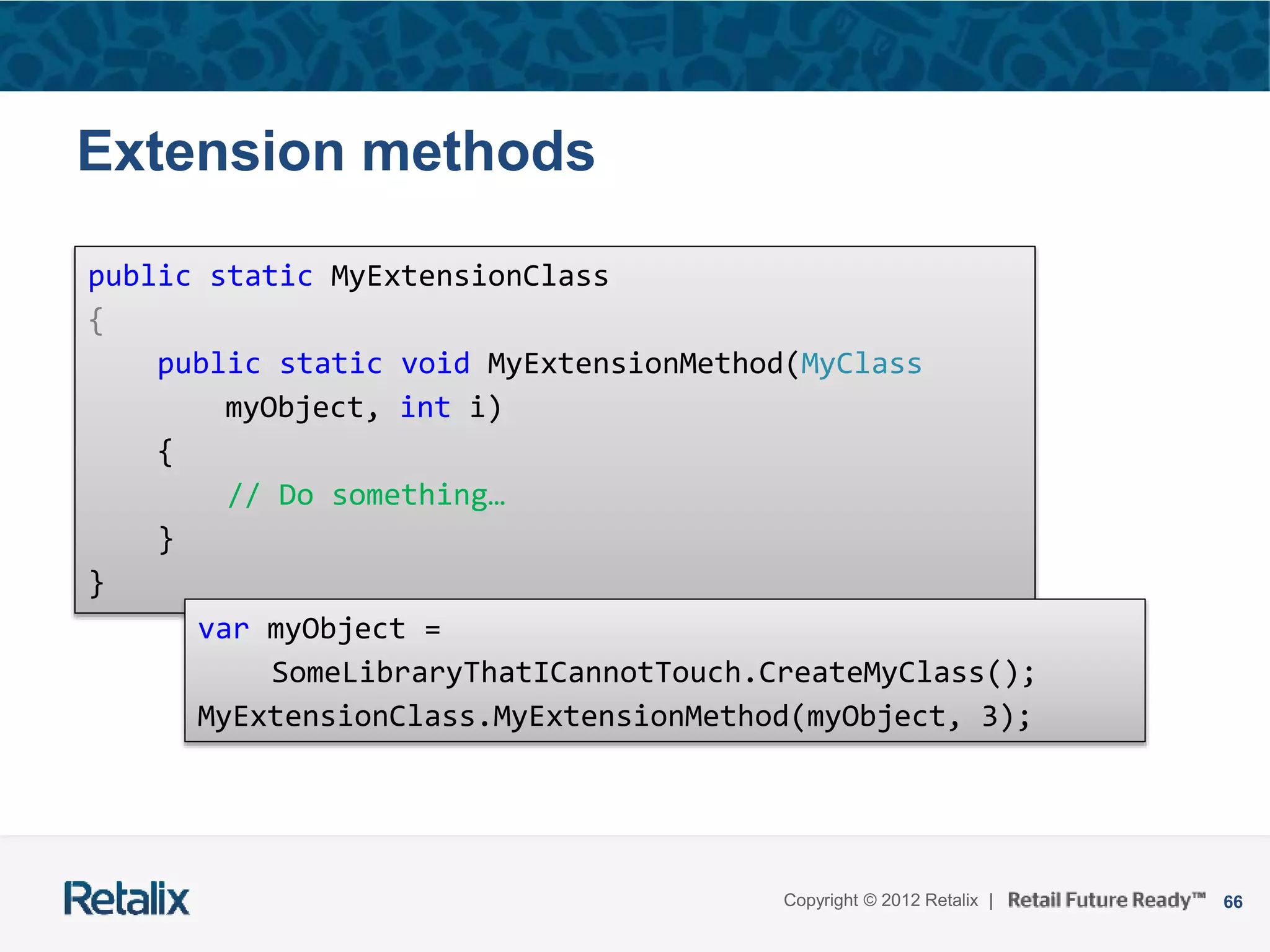 Extension methods

public static MyExtensionClass
{
    public static void MyExtensionMethod(MyClass
        myObject, int i)
    {
        // Do something…
    }
}

var myObject =
    SomeLibraryThatICannotTouch.CreateMyClass();
MyExtensionClass.MyExtensionMethod(myObject, 3);

Retalix

Copyright © 2012 Retalix | Retail Future Ready™ 66